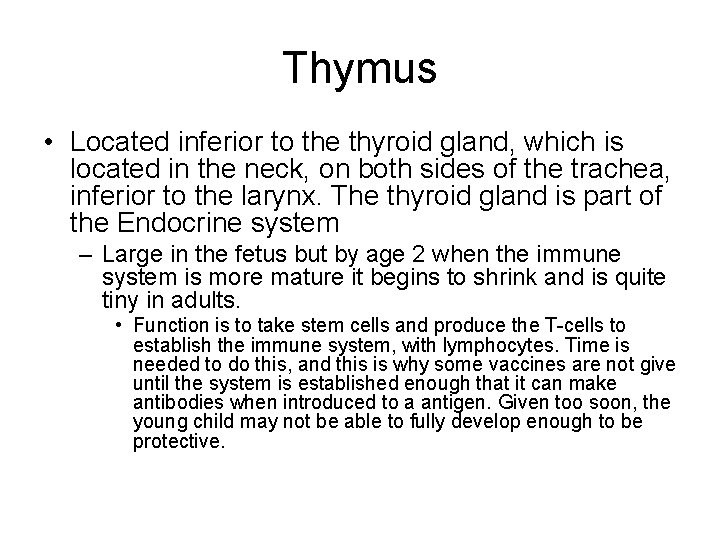 Thymus

• Located inferior to the thyroid gland, which is located in the neck, on both sides of the trachea, inferior to the larynx. The thyroid gland is part of the Endocrine system

– Large in the fetus but by age 2 when the immune system is more mature it begins to shrink and is quite tiny in adults.

• Function is to take stem cells and produce the T-cells to establish the immune system, with lymphocytes. Time is needed to do this, and this is why some vaccines are not give until the system is established enough that it can make antibodies when introduced to a antigen. Given too soon, the young child may not be able to fully develop enough to be protective.